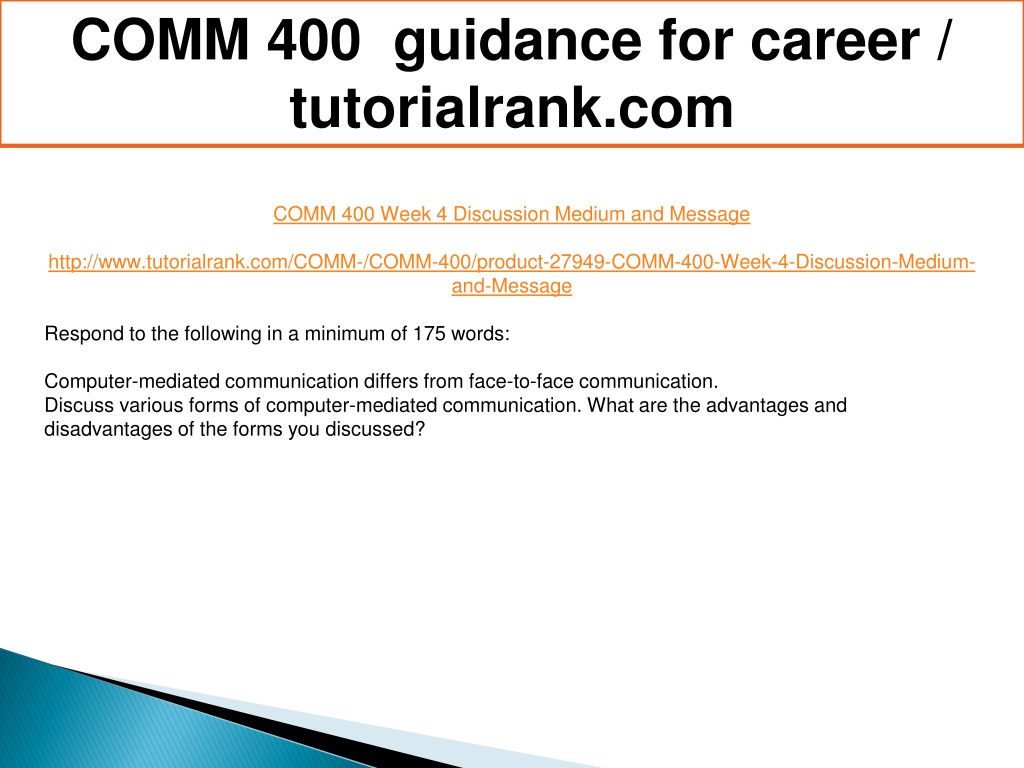 COMM 400 guidance for career / tutorialrank.com

COMM 400 Week 4 Discussion Medium and Message

http://www.tutorialrank.com/COMM-/COMM-400/product-27949-COMM-400-Week-4-Discussion-Medium-and-Message

Respond to the following in a minimum of 175 words:

Computer-mediated communication differs from face-to-face communication.
Discuss various forms of computer-mediated communication. What are the advantages and disadvantages of the forms you discussed?